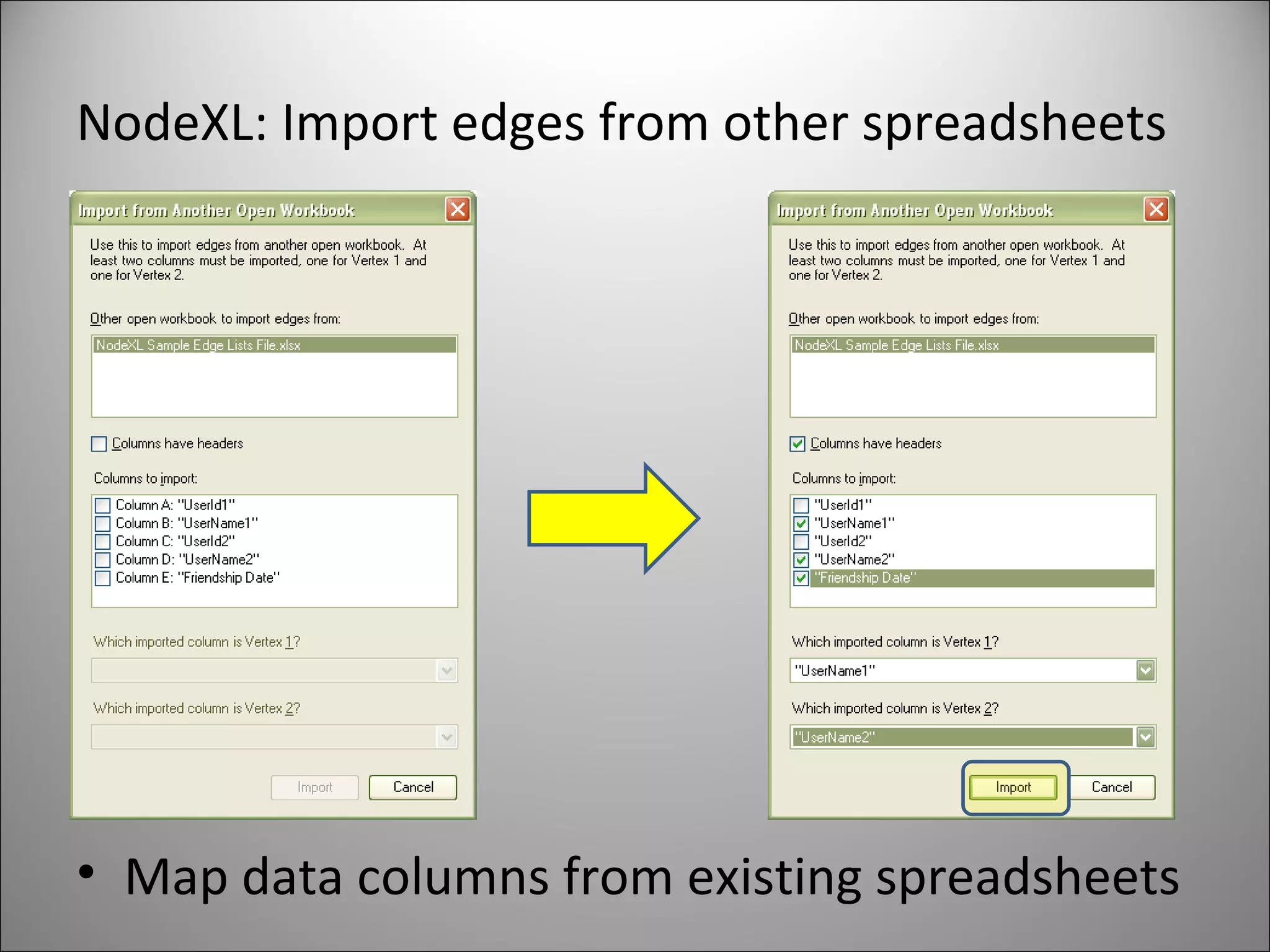 NodeXL: Import edges from other spreadsheets

Import from Another Open Workbook

Use this to import edges from another open workbook. At least two columns must be imported, one for Vertex 1 and one for Vertex 2.

Other open workbook to import edges from:

NodeXL Sample Edge Lists File.xlsx

Columns have headers

Columns to import:

Column A: "UserId1"
Column B: "UserName1"
Column C: "UserId2"
Column D: "UserName2"
Column E: "Friendship Date"

Which imported column is Vertex 1?

Which imported column is Vertex 2?

Import
Cancel

Import from Another Open Workbook

Use this to import edges from another open workbook. At least two columns must be imported, one for Vertex 1 and one for Vertex 2.

Other open workbook to import edges from:

NodeXL Sample Edge Lists File.xlsx

Columns have headers

Columns to import:

"UserId1"
"UserName1"
"UserId2"
"UserName2"
"Friendship Date"

Which imported column is Vertex 1?

"UserName1"

Which imported column is Vertex 2?

"UserName2"

Import
Cancel

• Map data columns from existing spreadsheets